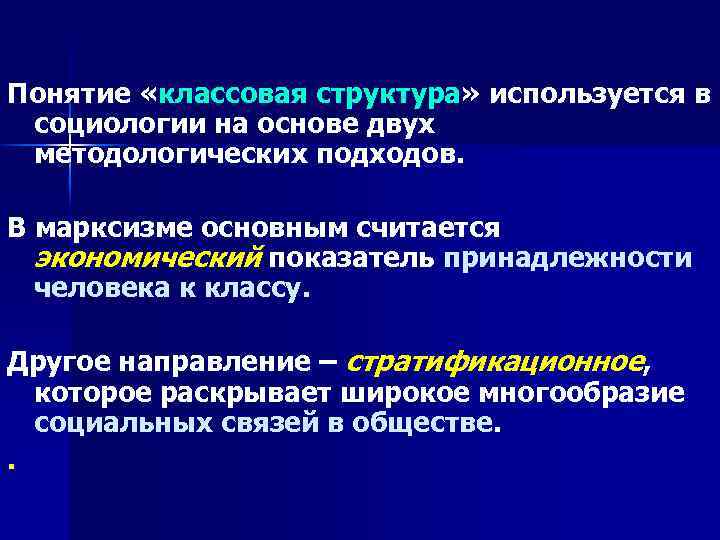 Понятие «классовая структура» используется в социологии на основе двух методологических подходов.

В марксизме основным считается экономический показатель принадлежности человека к классу.

Другое направление – стратификационное, которое раскрывает широкое многообразие социальных связей в обществе.

.